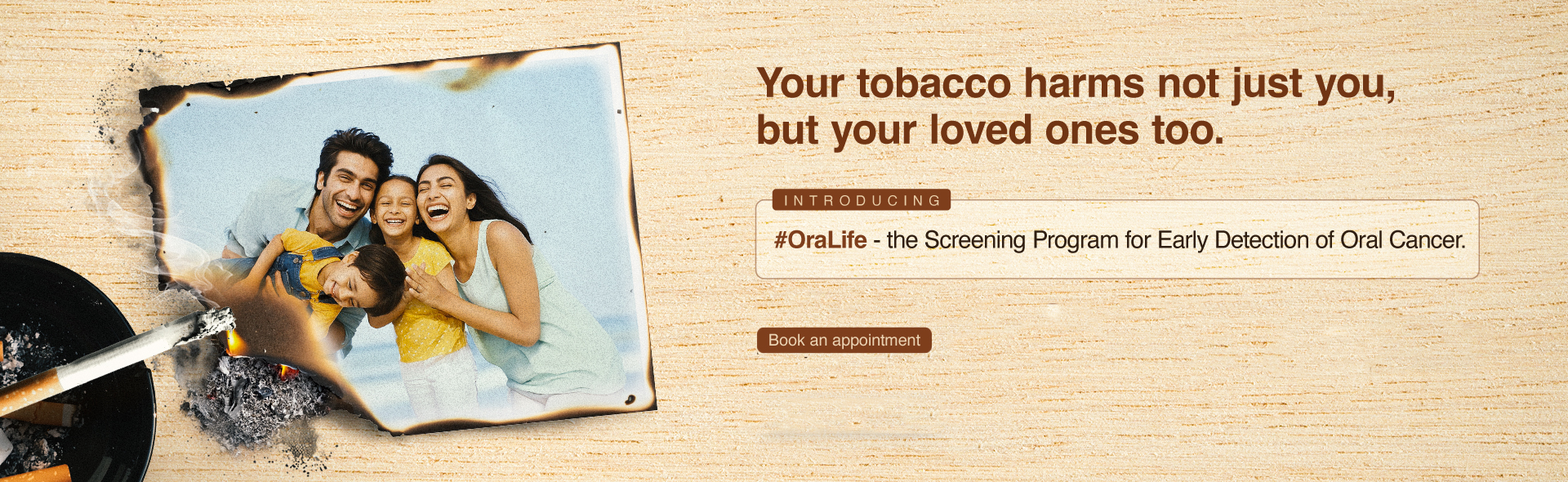 Your tobacco harms not just you, but your loved ones too.

INTRODUCING

#OraLife - the Screening Program for Early Detection of Oral Cancer.

Book an appointment